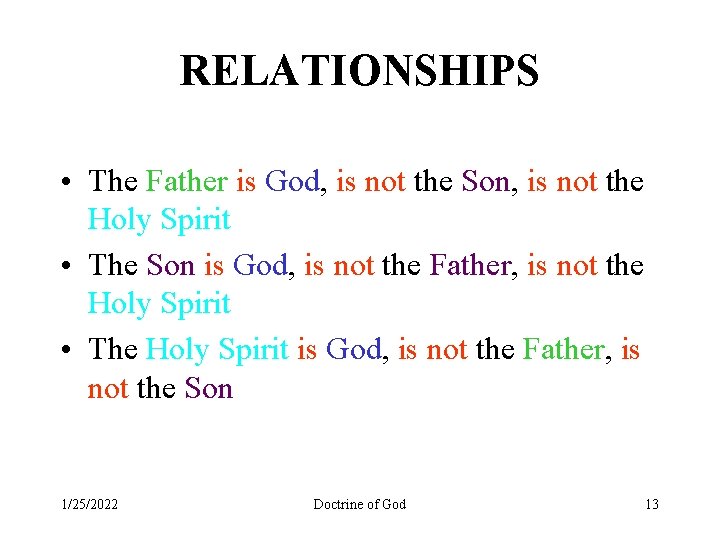 RELATIONSHIPS

• The Father is God, is not the Son, is not the Holy Spirit
• The Son is God, is not the Father, is not the Holy Spirit
• The Holy Spirit is God, is not the Father, is not the Son

1/25/2022 Doctrine of God 13